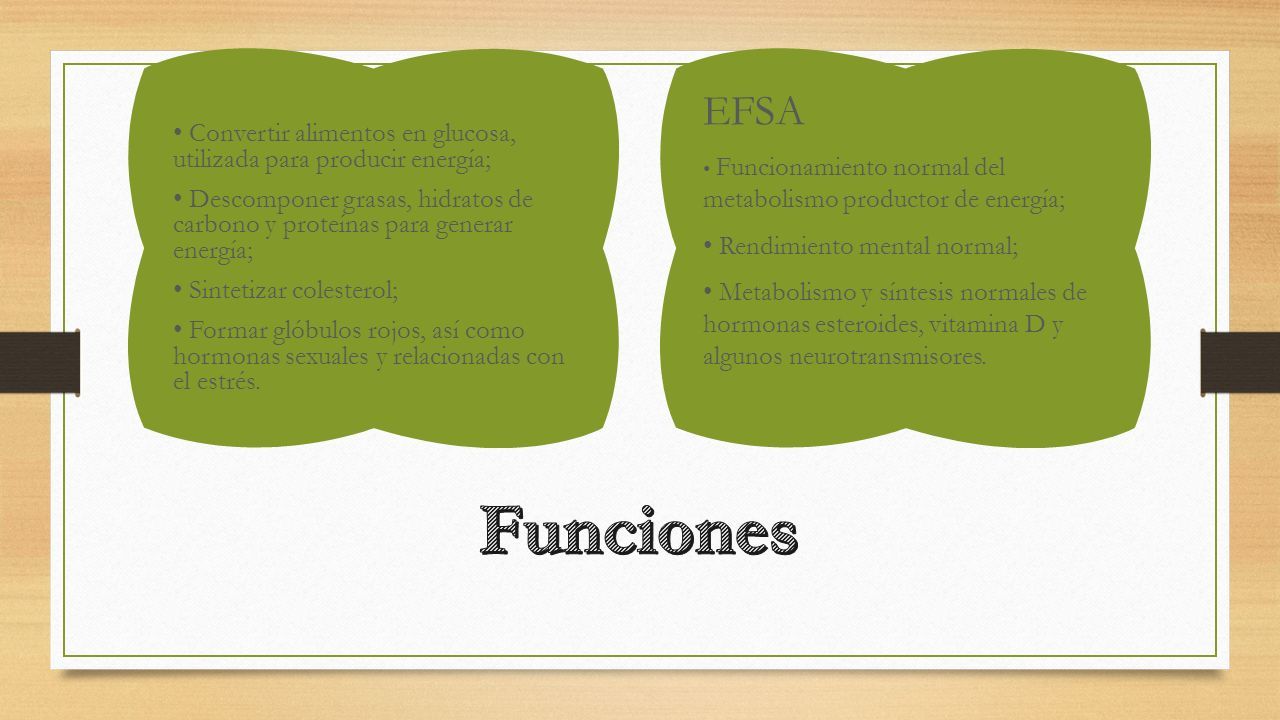 • Convertir alimentos en glucosa, utilizada para producir energía;

• Descomponer grasas, hidratos de carbono y proteínas para generar energía;

• Sintetizar colesterol;

• Formar glóbulos rojos, así como hormonas sexuales y relacionadas con el estrés.

EFSA

• Funcionamiento normal del metabolismo productor de energía;

• Rendimiento mental normal;

• Metabolismo y síntesis normales de hormonas esteroides, vitamina D y algunos neurotransmisores.

Funciones